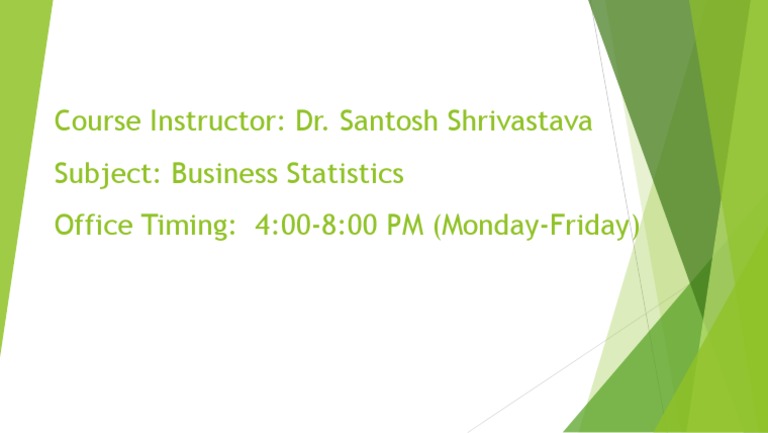 Course Instructor: Dr. Santosh Shrivastava

Subject: Business Statistics

Office Timing: 4:00-8:00 PM (Monday-Friday)